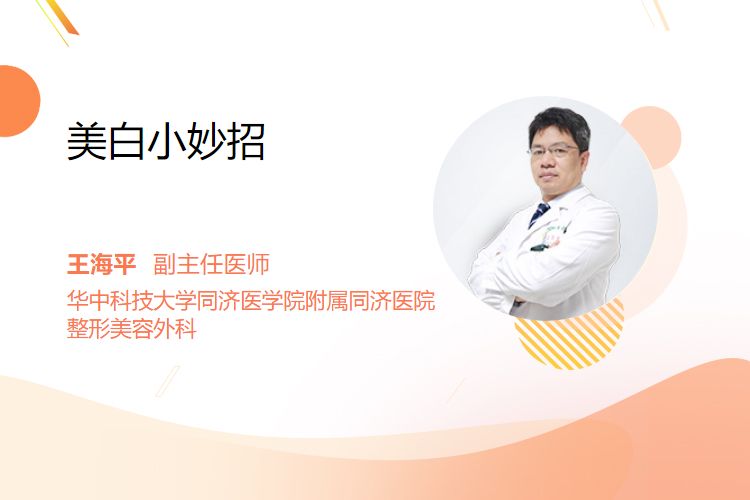 美白小妙招

王海平 副主任医师
华中科技大学同济医学院附属同济医院
整形美容外科